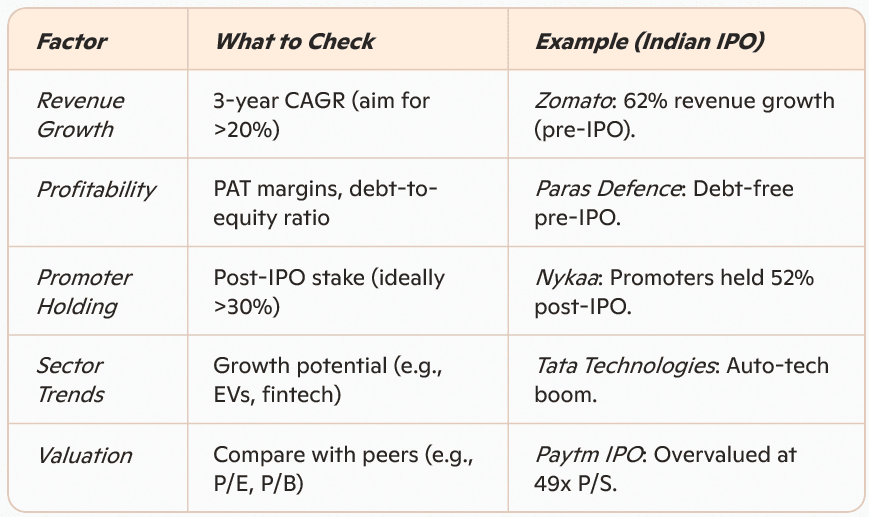 | Factor | What to Check | Example (Indian IPO) |
|---|---|---|
| Revenue Growth | 3-year CAGR (aim for >20%) | Zomato: 62% revenue growth (pre-IPO). |
| Profitability | PAT margins, debt-to-equity ratio | Paras Defence: Debt-free pre-IPO. |
| Promoter Holding | Post-IPO stake (ideally >30%) | Nykaa: Promoters held 52% post-IPO. |
| Sector Trends | Growth potential (e.g., EVs, fintech) | Tata Technologies: Auto-tech boom. |
| Valuation | Compare with peers (e.g., P/E, P/B) | Paytm IPO: Overvalued at 49x P/S. |